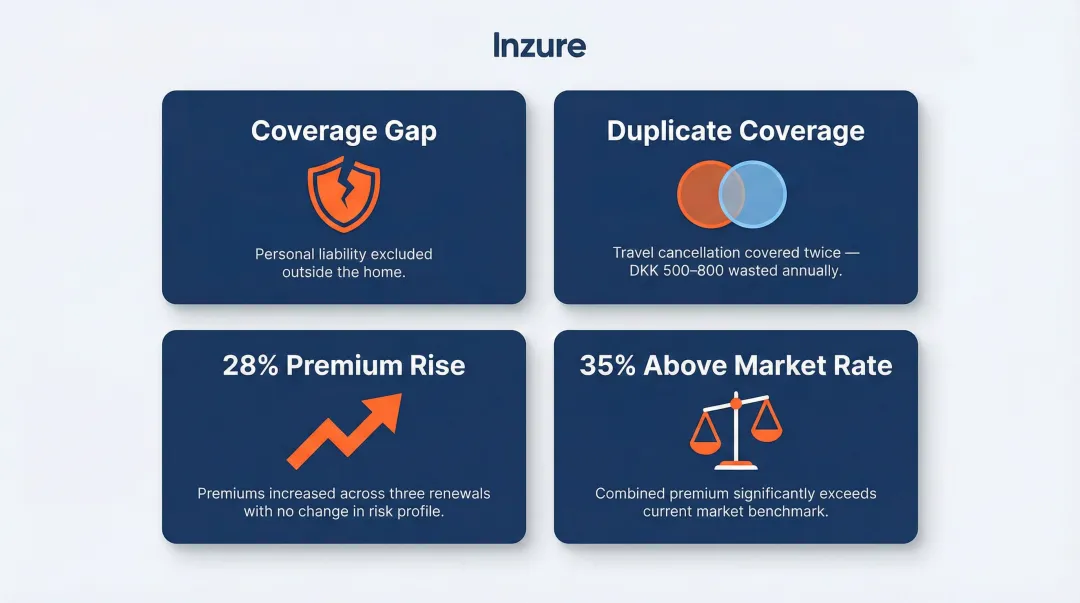 Inzure

Coverage Gap

Personal liability excluded outside the home.

Duplicate Coverage

Travel cancellation covered twice — DKK 500–800 wasted annually.

28% Premium Rise

Premiums increased across three renewals with no change in risk profile.

35% Above Market Rate

Combined premium significantly exceeds current market benchmark.